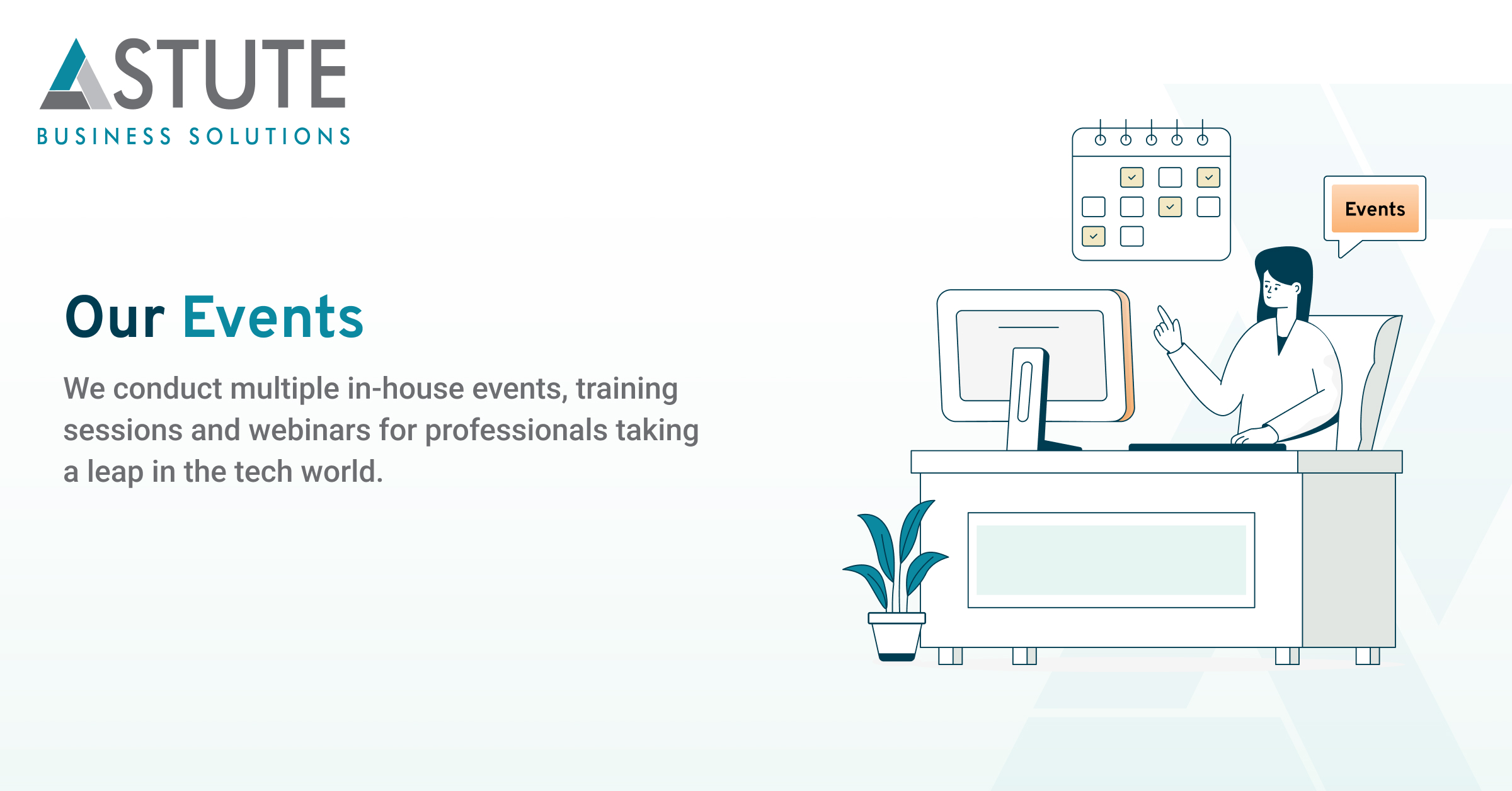 ASTUTE
BUSINESS SOLUTIONS

Our Events

We conduct multiple in-house events, training sessions and webinars for professionals taking a leap in the tech world.

Events